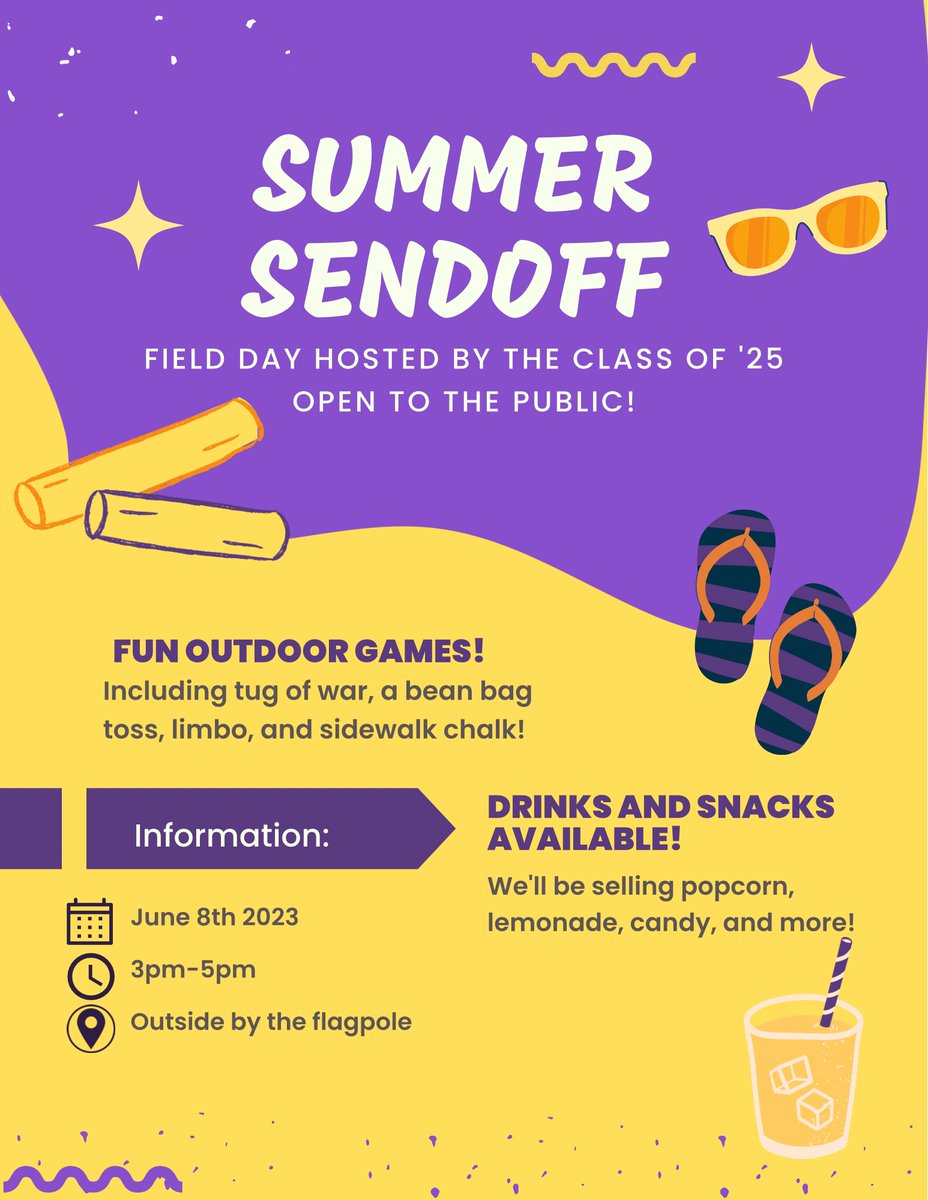 SUMMER SENDOFF

FIELD DAY HOSTED BY THE CLASS OF '25
OPEN TO THE PUBLIC!

FUN OUTDOOR GAMES!
Including tug of war, a bean bag toss, limbo, and sidewalk chalk!

Information:

June 8th 2023
3pm-5pm
Outside by the flagpole

DRINKS AND SNACKS AVAILABLE!
We'll be selling popcorn, lemonade, candy, and more!